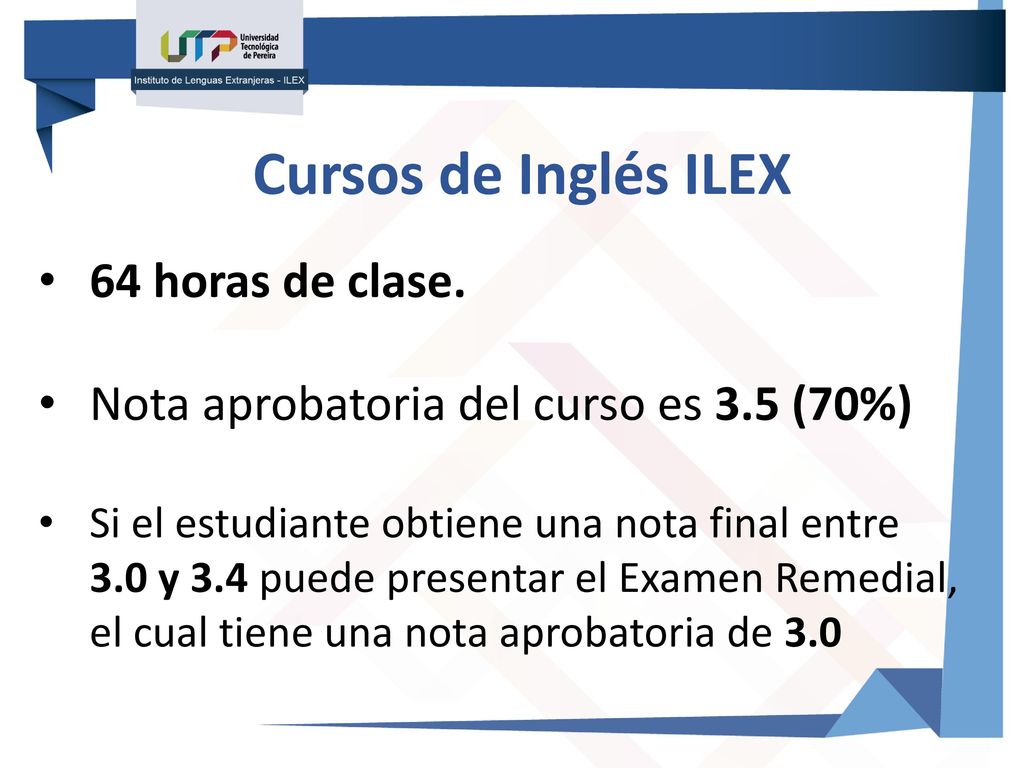 UTP Universidad Tecnológica de Pereira
Instituto de Lenguas Extranjeras - ILEX

Cursos de Inglés ILEX

• 64 horas de clase.

• Nota aprobatoria del curso es 3.5 (70%)

• Si el estudiante obtiene una nota final entre 3.0 y 3.4 puede presentar el Examen Remedial, el cual tiene una nota aprobatoria de 3.0